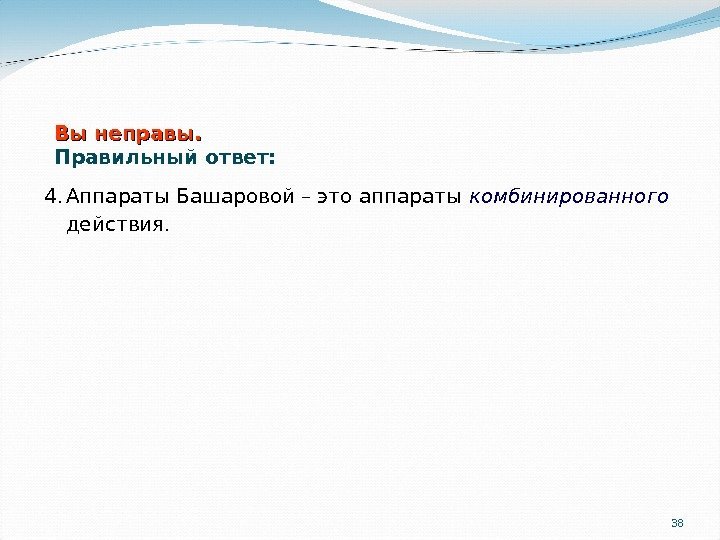 Вы неправы.
Правильный ответ:

4. Аппараты Башаровой – это аппараты комбинированного действия.

38